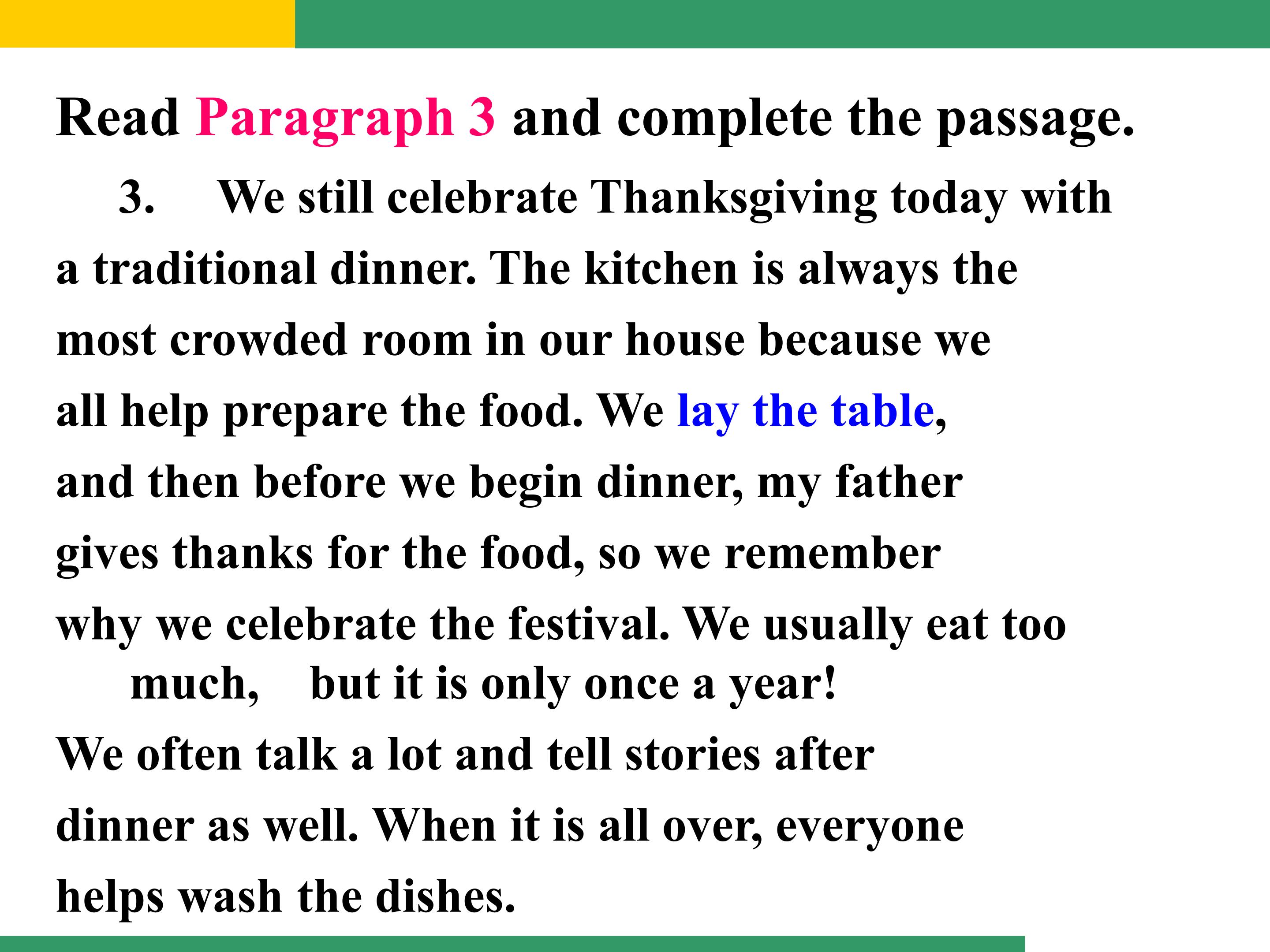 Read Paragraph 3 and complete the passage.

3. We still celebrate Thanksgiving today with a traditional dinner. The kitchen is always the most crowded room in our house because we all help prepare the food. We lay the table, and then before we begin dinner, my father gives thanks for the food, so we remember why we celebrate the festival. We usually eat too much, but it is only once a year! We often talk a lot and tell stories after dinner as well. When it is all over, everyone helps wash the dishes.